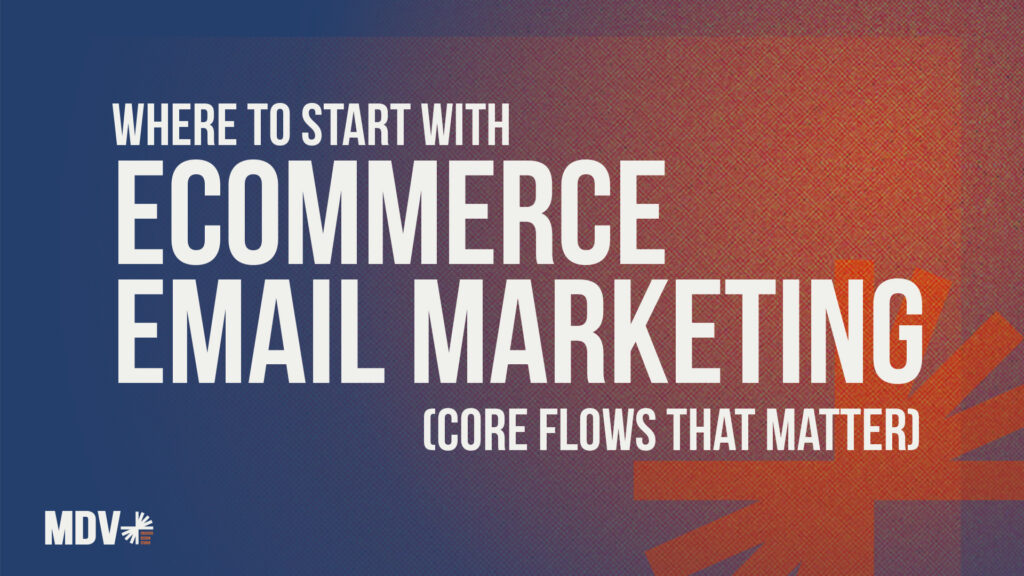 WHERE TO START WITH
ECOMMERCE
EMAIL MARKETING
(CORE FLOWS THAT MATTER)

MDV